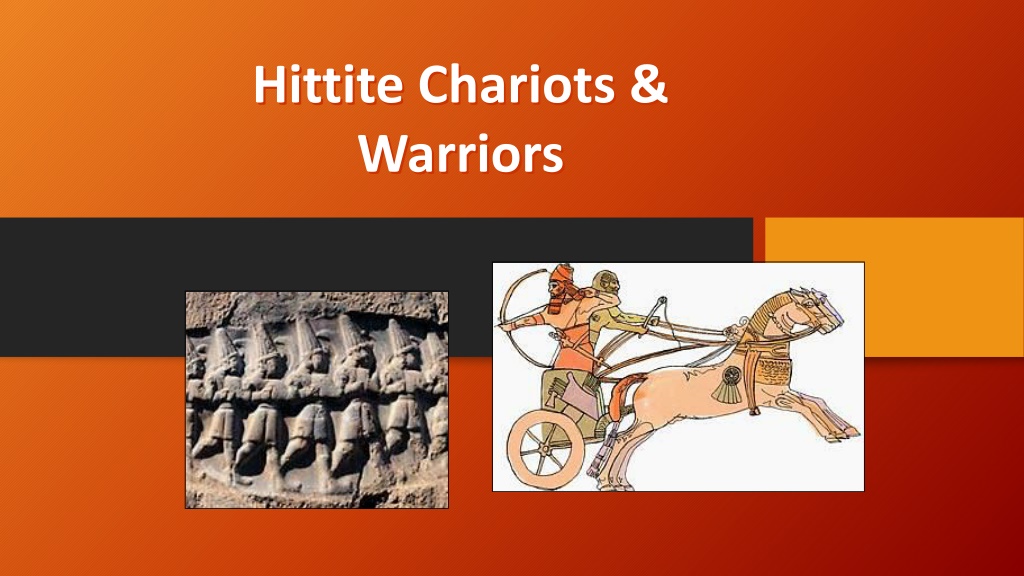 Hittite Chariots & Warriors